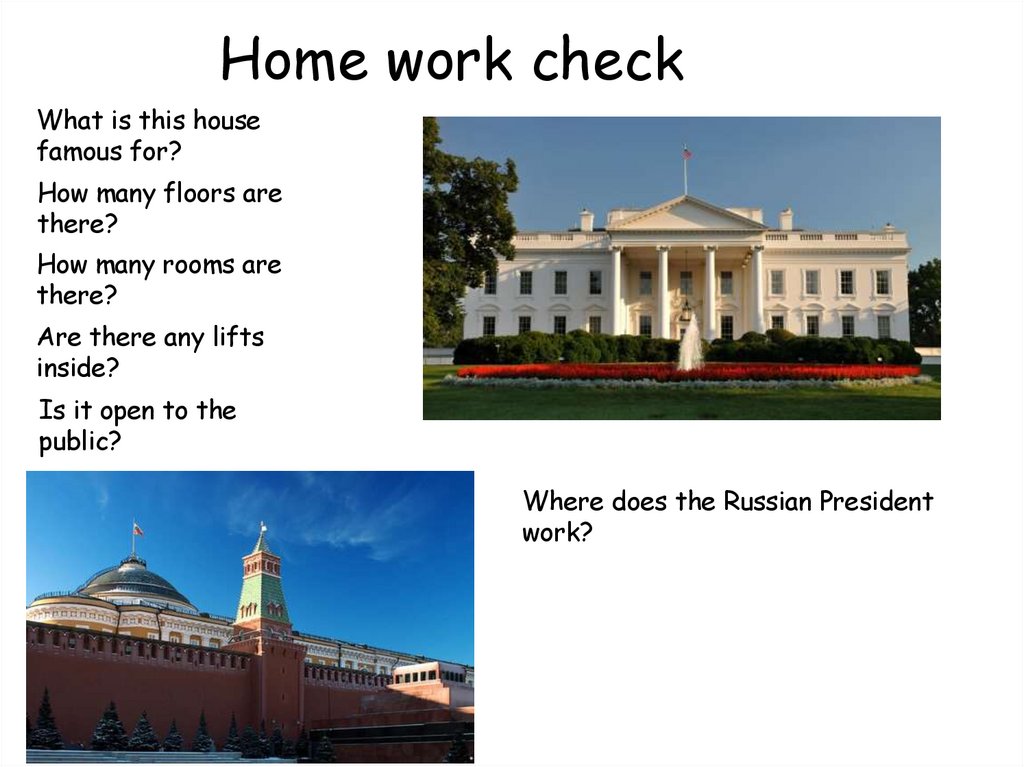 Home work check

What is this house famous for?

How many floors are there?

How many rooms are there?

Are there any lifts inside?

Is it open to the public?

Where does the Russian President work?